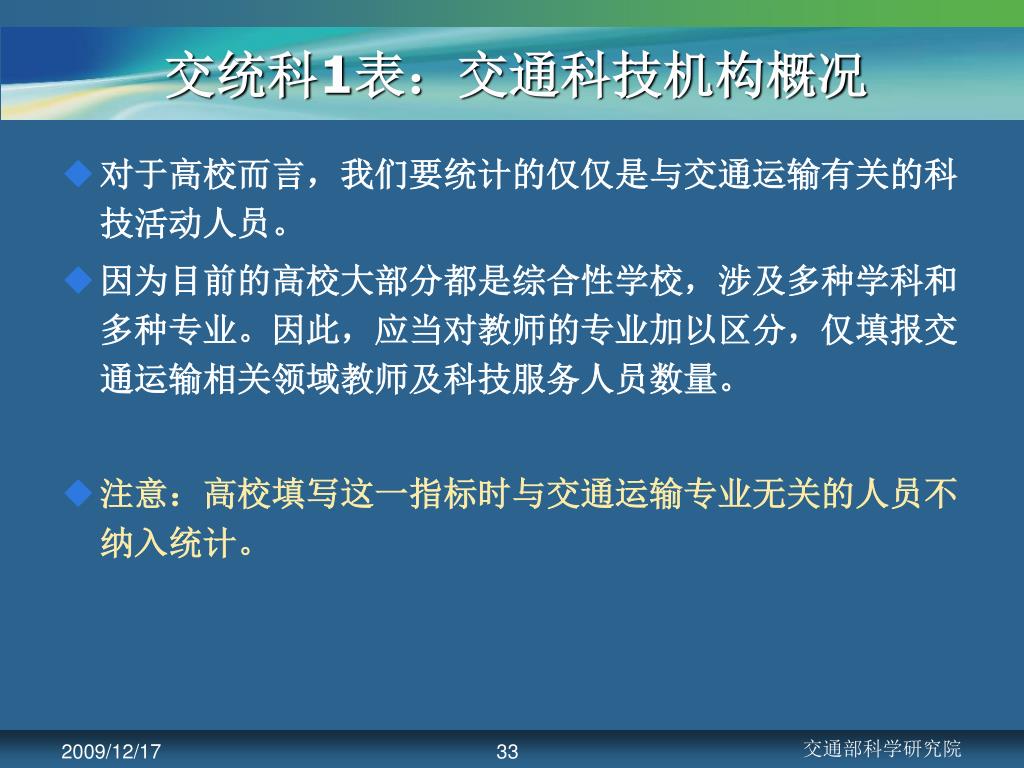 交统科1表：交通科技机构概况

◆对于高校而言，我们要统计的仅仅是与交通运输有关的科技活动人员。

◆因为目前的高校大部分都是综合性学校，涉及多种学科和多种专业。因此，应当对教师的专业加以区分，仅填报交通运输相关领域教师及科技服务人员数量。

◆注意：高校填写这一指标时与交通运输专业无关的人员不纳入统计。

2009/12/17

33

交通部科学研究院